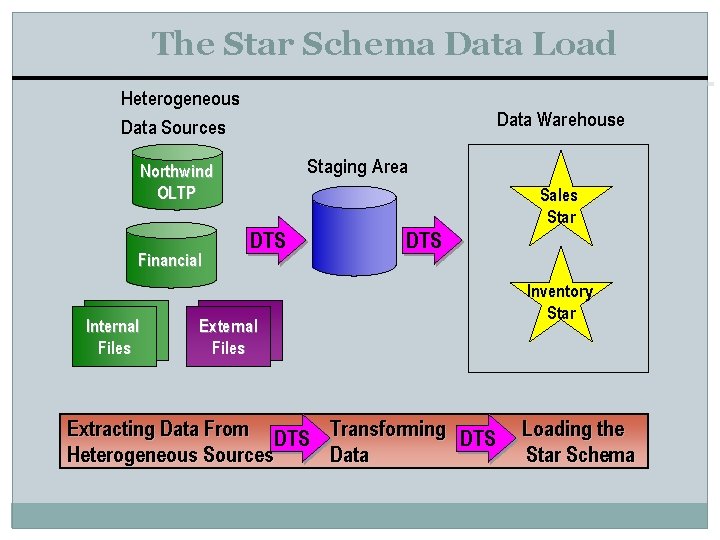 The Star Schema Data Load

Heterogeneous Data Sources

Northwind OLTP

Financial

Internal Files

External Files

DTS

Staging Area

DTS

Data Warehouse

Sales Star

Inventory Star

Extracting Data From Heterogeneous Sources

DTS

Transforming Data

DTS

Loading the Star Schema